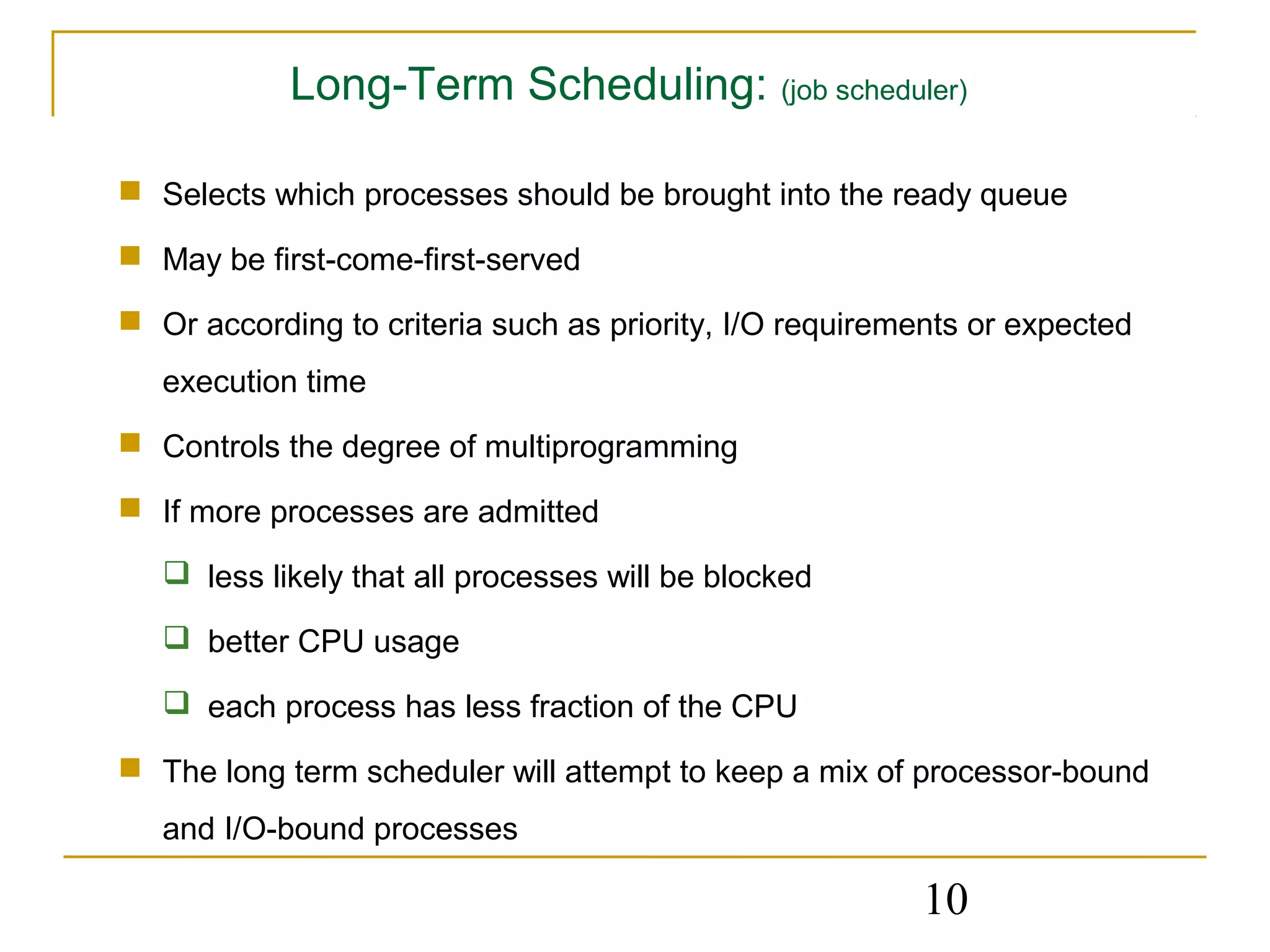 Long-Term Scheduling: (job scheduler)

- Selects which processes should be brought into the ready queue
- May be first-come-first-served
- Or according to criteria such as priority, I/O requirements or expected execution time
- Controls the degree of multiprogramming
- If more processes are admitted
  - less likely that all processes will be blocked
  - better CPU usage
  - each process has less fraction of the CPU
- The long term scheduler will attempt to keep a mix of processor-bound and I/O-bound processes

10